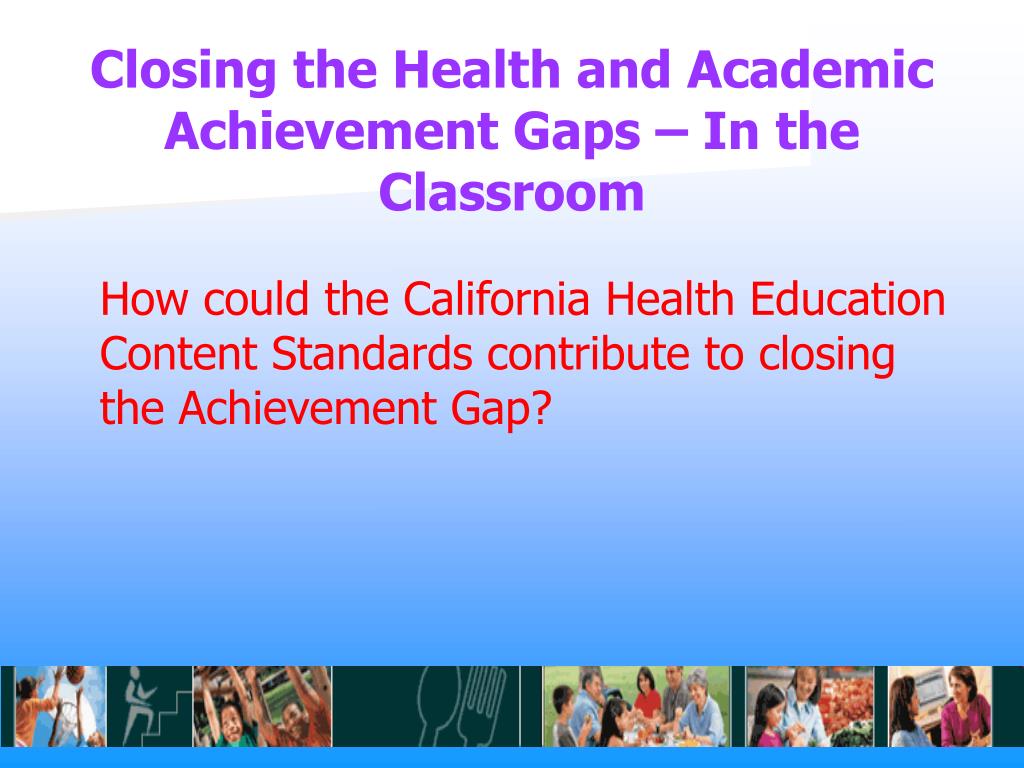 Closing the Health and Academic Achievement Gaps – In the Classroom

How could the California Health Education Content Standards contribute to closing the Achievement Gap?